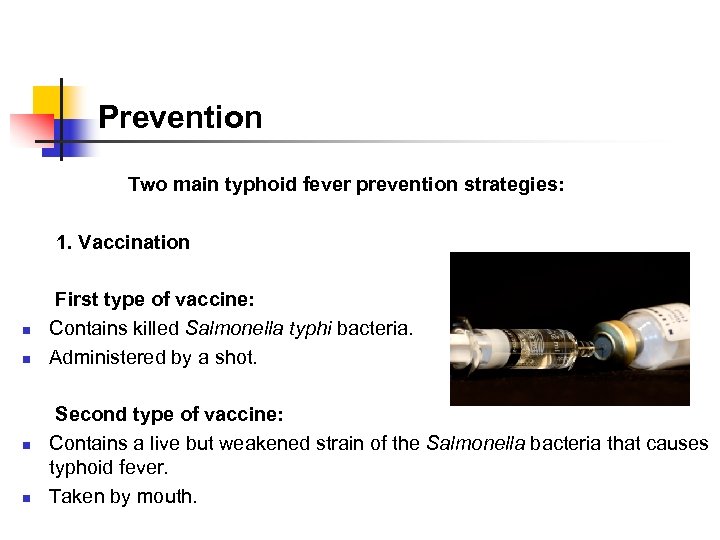 Prevention

Two main typhoid fever prevention strategies:

1. Vaccination

First type of vaccine:
- Contains killed Salmonella typhi bacteria.
- Administered by a shot.

Second type of vaccine:
- Contains a live but weakened strain of the Salmonella bacteria that causes typhoid fever.
- Taken by mouth.